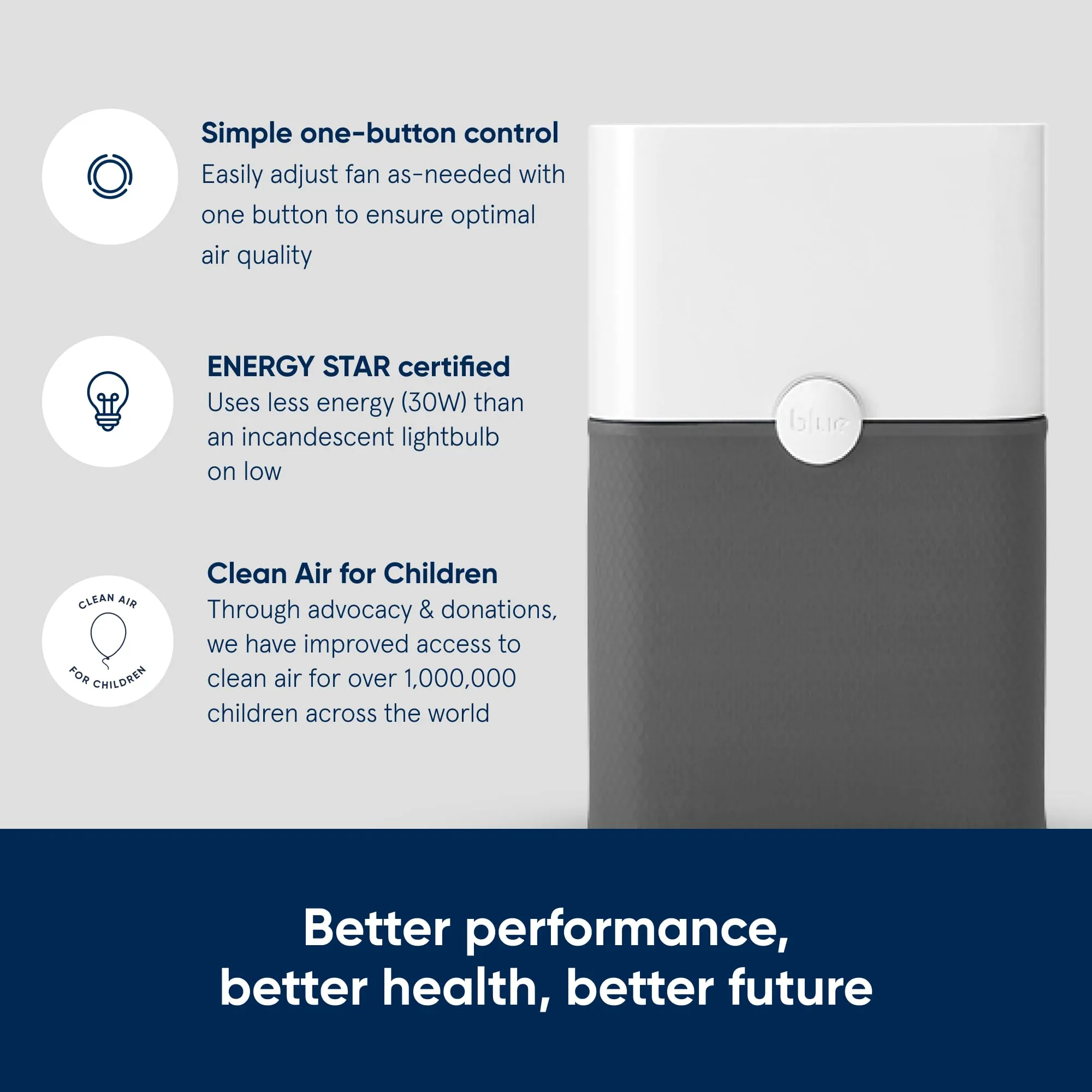 Simple one-button control
Easily adjust fan as-needed with one button to ensure optimal air quality

ENERGY STAR certified
Uses less energy (30W) than an incandescent lightbulb on low

CLEAN AIR FOR CHILDREN

Clean Air for Children
Through advocacy & donations, we have improved access to clean air for over 1,000,000 children across the world

blue

Better performance, better health, better future